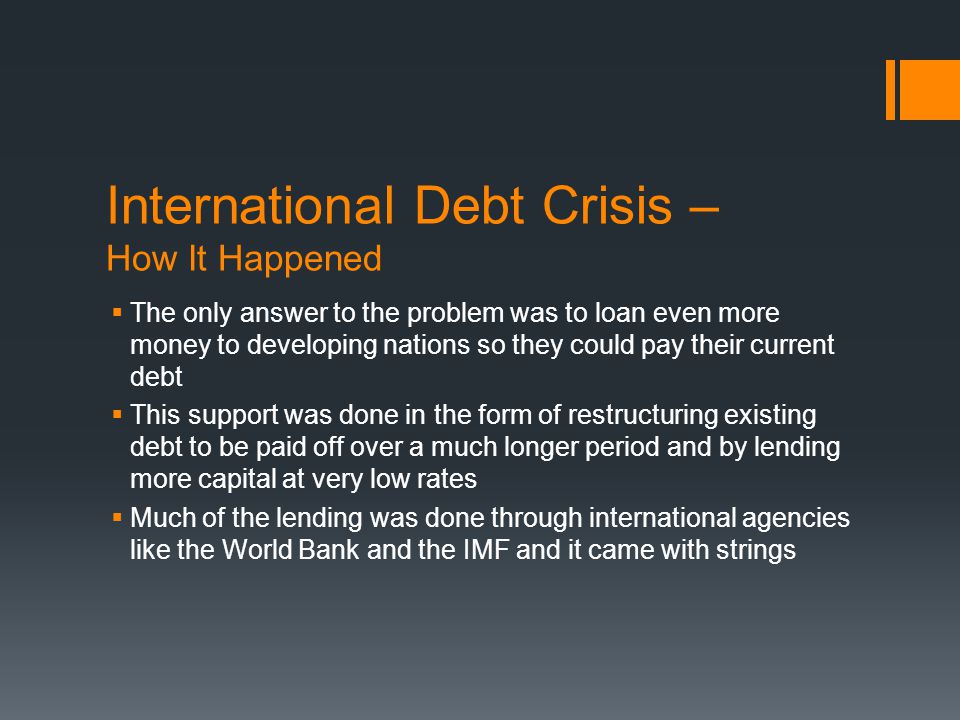 International Debt Crisis –
How It Happened

▪ The only answer to the problem was to loan even more money to developing nations so they could pay their current debt

▪ This support was done in the form of restructuring existing debt to be paid off over a much longer period and by lending more capital at very low rates

▪ Much of the lending was done through international agencies like the World Bank and the IMF and it came with strings